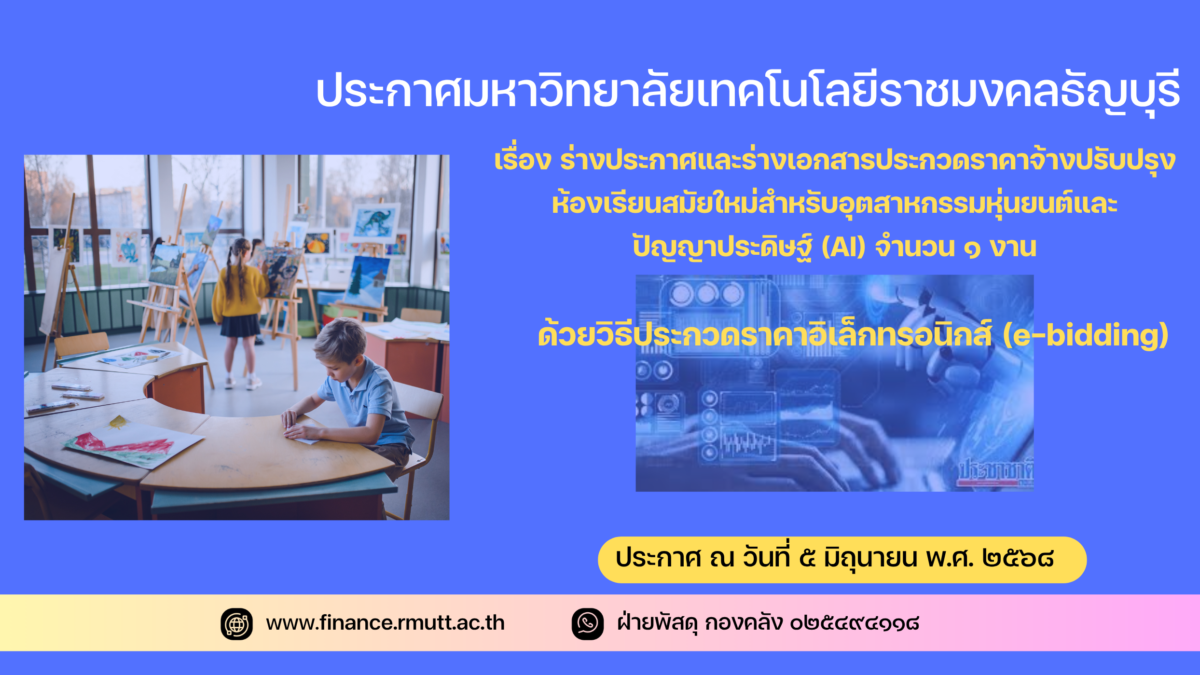 ประกาศมหาวิทยาลัยเทคโนโลยีราชมงคลธัญบุรี

เรื่อง ร่างประกาศและร่างเอกสารประกวดราคาจ้างปรับปรุงห้องเรียนสมัยใหม่สำหรับอุตสาหกรรมหุ่นยนต์และปัญญาประดิษฐ์ (AI) จำนวน ๑ งาน

ด้วยวิธีประกวดราคาอิเล็กทรอนิกส์ (e-bidding)

ประชาชาติ

ประกาศ ณ วันที่ ๕ มิถุนายน พ.ศ. ๒๕๖๘

www.finance.rmutt.ac.th

ฝ่ายพัสดุ กองคลัง ๐๒๕๔๙๔๑๑๘